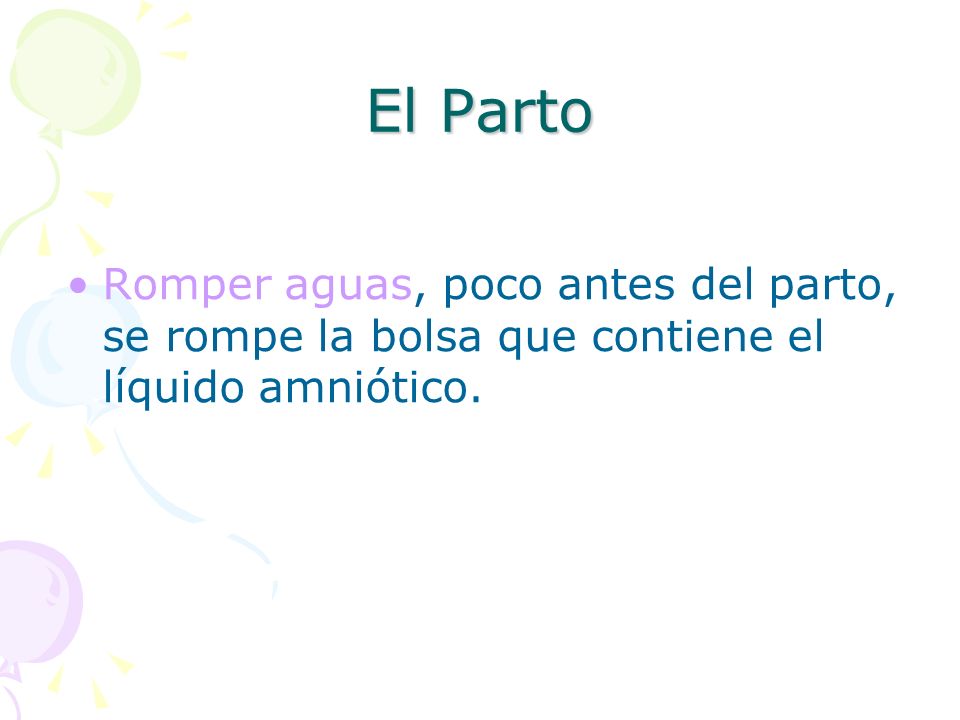 El Parto

• Romper aguas, poco antes del parto, se rompe la bolsa que contiene el líquido amniótico.